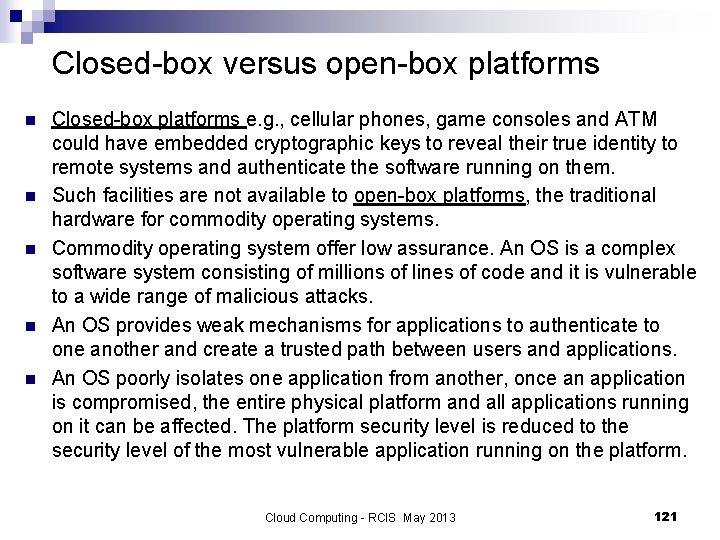 Closed-box versus open-box platforms

- Closed-box platforms e.g., cellular phones, game consoles and ATM could have embedded cryptographic keys to reveal their true identity to remote systems and authenticate the software running on them.
- Such facilities are not available to open-box platforms, the traditional hardware for commodity operating systems.
- Commodity operating system offer low assurance. An OS is a complex software system consisting of millions of lines of code and it is vulnerable to a wide range of malicious attacks.
- An OS provides weak mechanisms for applications to authenticate to one another and create a trusted path between users and applications.
- An OS poorly isolates one application from another, once an application is compromised, the entire physical platform and all applications running on it can be affected. The platform security level is reduced to the security level of the most vulnerable application running on the platform.

Cloud Computing - RCIS May 2013

121